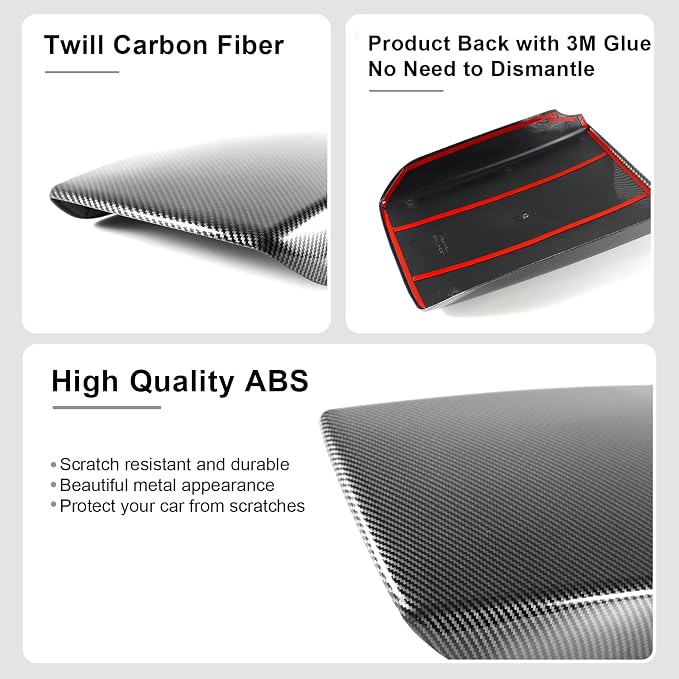 Twill Carbon Fiber

Product Back with 3M Glue
No Need to Dismantle

High Quality ABS

• Scratch resistant and durable
• Beautiful metal appearance
• Protect your car from scratches